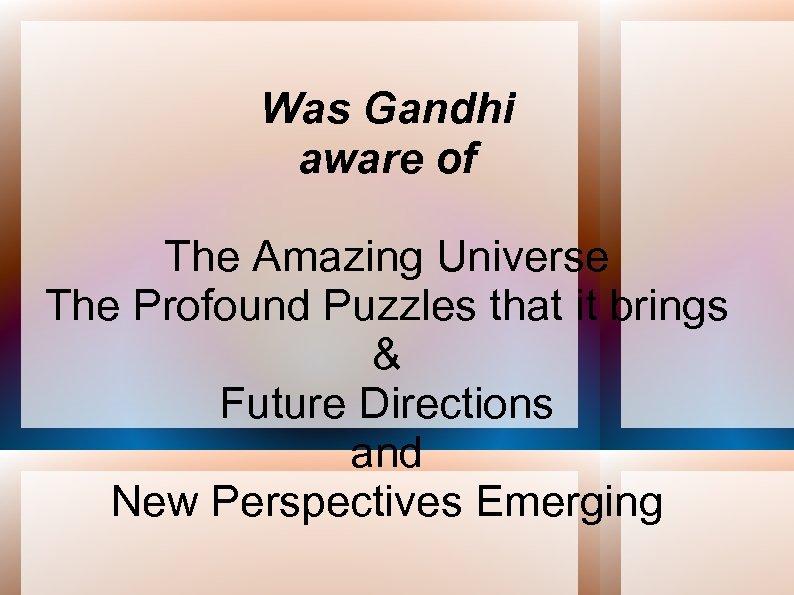 Was Gandhi aware of

The Amazing Universe
The Profound Puzzles that it brings
&
Future Directions
and
New Perspectives Emerging